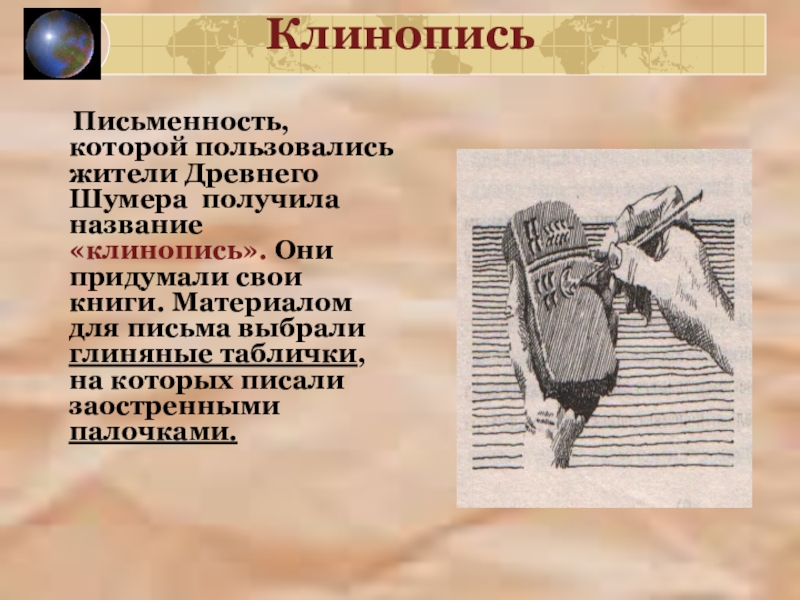 Клинопись

Письменность, которой пользовались жители Древнего Шумера получила название «клинопись». Они придумали свои книги. Материалом для письма выбрали глиняные таблички, на которых писали заостренными палочками.